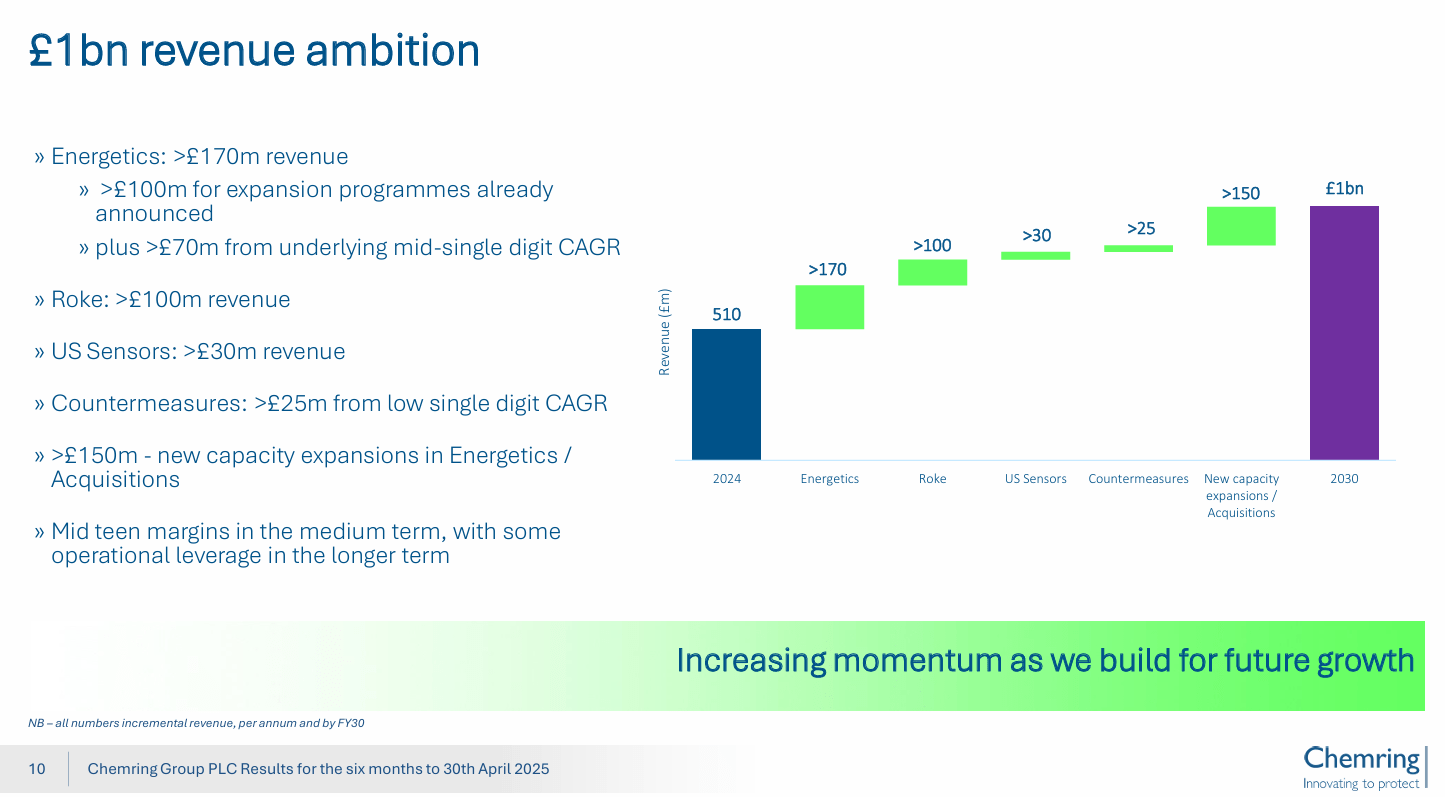 £1bn revenue ambition

» Energetics: >£170m revenue

» >£100m for expansion programmes already announced

» plus >£70m from underlying mid-single digit CAGR

» Roke: >£100m revenue

» US Sensors: >£30m revenue

» Countermeasures: >£25m from low single digit CAGR

» >£150m - new capacity expansions in Energetics / Acquisitions

» Mid teen margins in the medium term, with some operational leverage in the longer term

Revenue (£m)

510

>170

>100

>30

>25

>150

£1bn

2024

Energetics

Roke

US Sensors

Countermeasures

New capacity expansions / Acquisitions

2030

Increasing momentum as we build for future growth

NB – all numbers incremental revenue, per annum and by FY30

10

Chemring Group PLC Results for the six months to 30th April 2025

Chemring
Innovating to protect